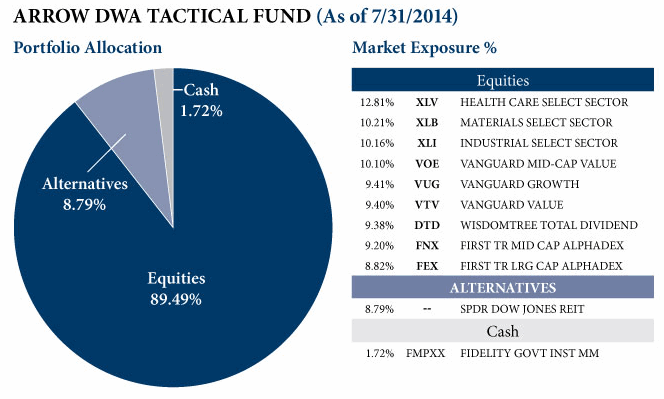 ARROW DWA TACTICAL FUND (As of 7/31/2014)

Portfolio Allocation

Cash
1.72%

Alternatives
8.79%

Equities
89.49%

Market Exposure %

| Equities | | |
|---|---|---|
| 12.81% | XLV | HEALTH CARE SELECT SECTOR |
| 10.21% | XLB | MATERIALS SELECT SECTOR |
| 10.16% | XLI | INDUSTRIAL SELECT SECTOR |
| 10.10% | VOE | VANGUARD MID-CAP VALUE |
| 9.41% | VUG | VANGUARD GROWTH |
| 9.40% | VTV | VANGUARD VALUE |
| 9.38% | DTD | WISDOMTREE TOTAL DIVIDEND |
| 9.20% | FNX | FIRST TR MID CAP ALPHADEX |
| 8.82% | FEX | FIRST TR LRG CAP ALPHADEX |
| ALTERNATIVES | | |
| 8.79% | -- | SPDR DOW JONES REIT |
| Cash | | |
| 1.72% | FMPXX | FIDELITY GOVT INST MM |